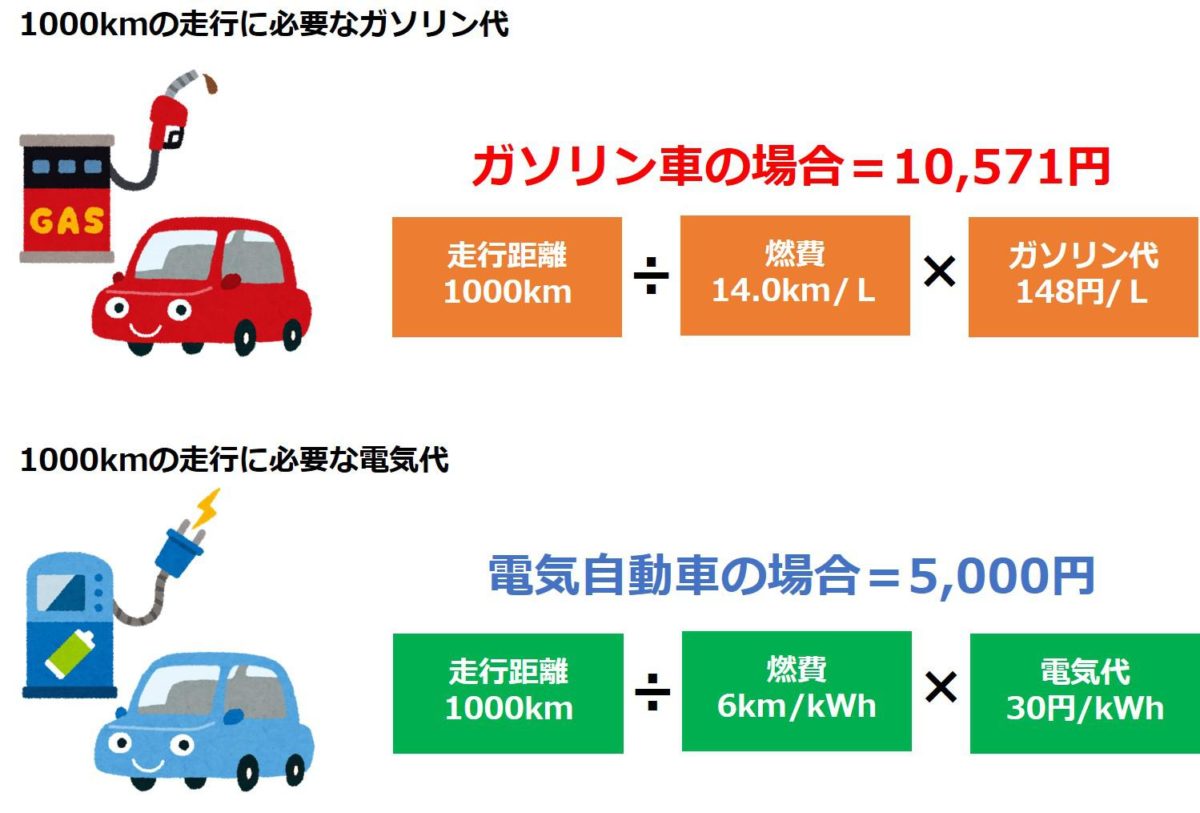 1000kmの走行に必要なガソリン代

GAS

ガソリン車の場合＝10,571円

走行距離 1000km ÷ 燃費 14.0km/ L × ガソリン代 148円/ L

1000kmの走行に必要な電気代

電気自動車の場合＝5,000円

走行距離 1000km ÷ 燃費 6km/kWh × 電気代 30円/kWh